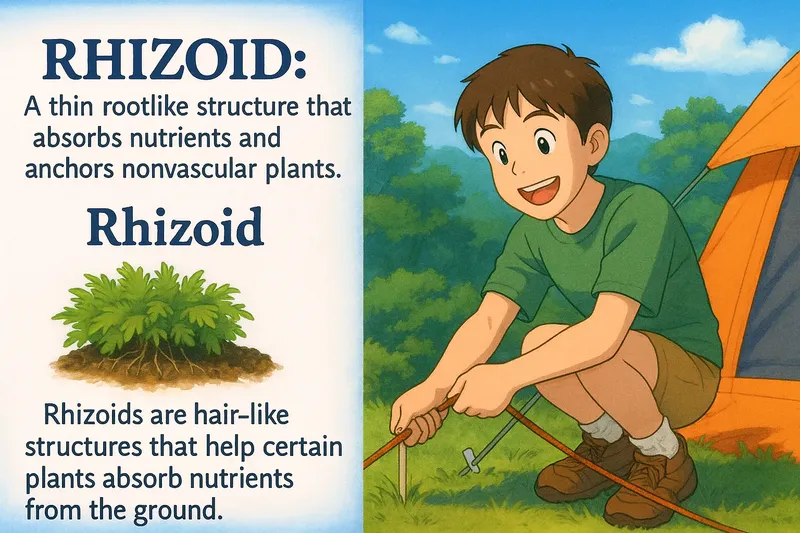 RHIZOID:
A thin rootlike structure that absorbs nutrients and anchors nonvascular plants.

Rhizoid

Rhizoids are hair-like structures that help certain plants absorb nutrients from the ground.